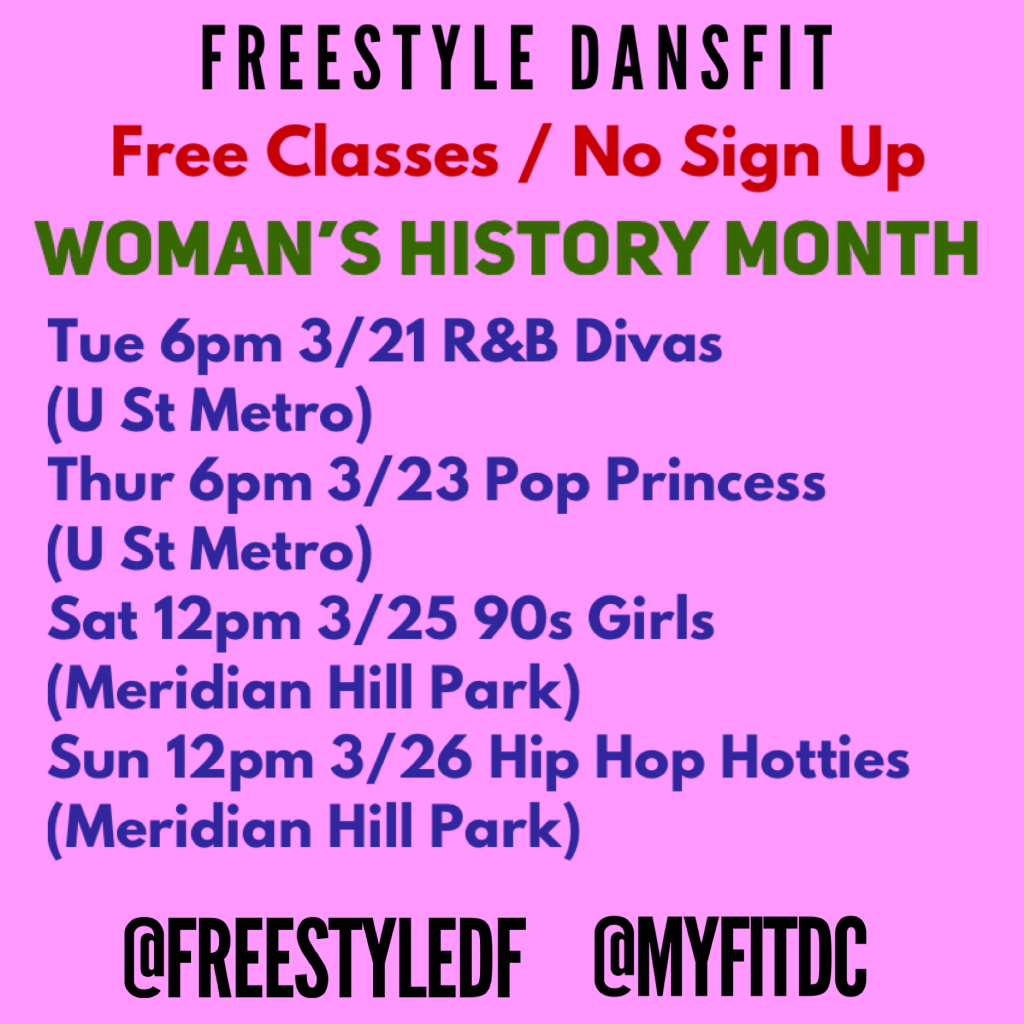 FREESTYLE DANSFIT
Free Classes / No Sign Up
WOMAN'S HISTORY MONTH
Tue 6pm 3/21 R&B Divas (U St Metro)
Thur 6pm 3/23 Pop Princess (U St Metro)
Sat 12pm 3/25 90s Girls (Meridian Hill Park)
Sun 12pm 3/26 Hip Hop Hotties (Meridian Hill Park)

@FREESTYLEDF @MYFITDC